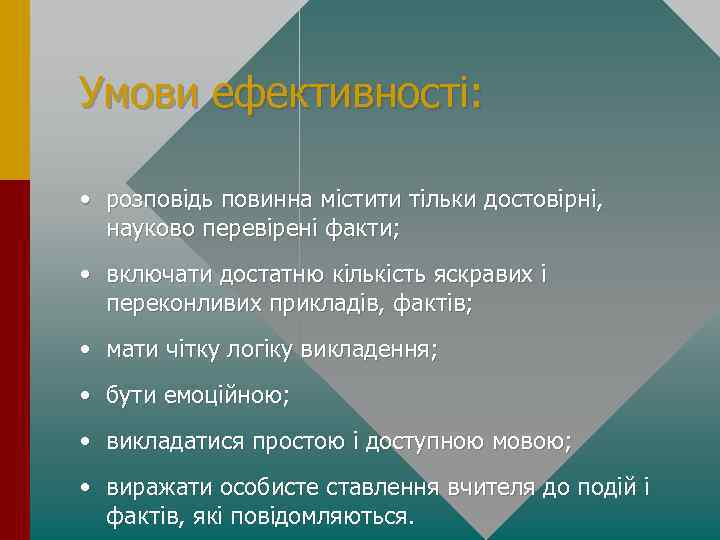 Умови ефективності:

• розповідь повинна містити тільки достовірні, науково перевірені факти;

• включати достатню кількість яскравих і переконливих прикладів, фактів;

• мати чітку логіку викладення;

• бути емоційною;

• викладатися простою і доступною мовою;

• виражати особисте ставлення вчителя до подій і фактів, які повідомляються.